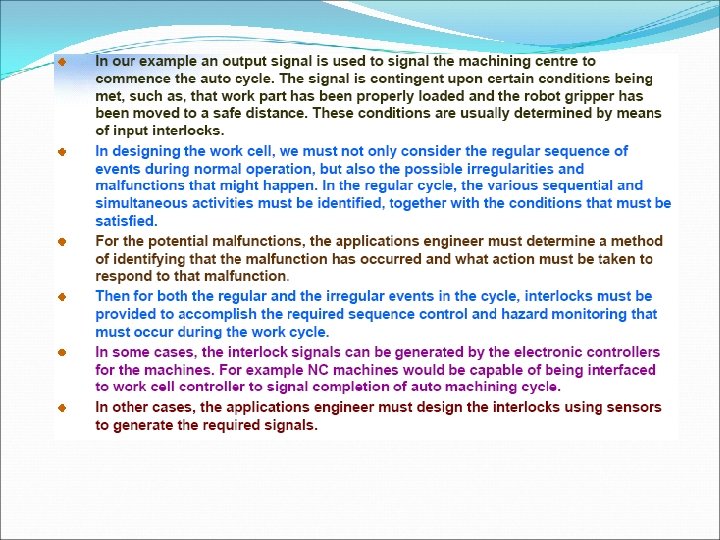 In our example an output signal is used to signal the machining centre to commence the auto cycle. The signal is contingent upon certain conditions being met, such as, that work part has been properly loaded and the robot gripper has been moved to a safe distance. These conditions are usually determined by means of input interlocks.

In designing the work cell, we must not only consider the regular sequence of events during normal operation, but also the possible irregularities and malfunctions that might happen. In the regular cycle, the various sequential and simultaneous activities must be identified, together with the conditions that must be satisfied.

For the potential malfunctions, the applications engineer must determine a method of identifying that the malfunction has occurred and what action must be taken to respond to that malfunction.

Then for both the regular and the irregular events in the cycle, interlocks must be provided to accomplish the required sequence control and hazard monitoring that must occur during the work cycle.

In some cases, the interlock signals can be generated by the electronic controllers for the machines. For example NC machines would be capable of being interfaced to work cell controller to signal completion of auto machining cycle.

In other cases, the applications engineer must design the interlocks using sensors to generate the required signals.